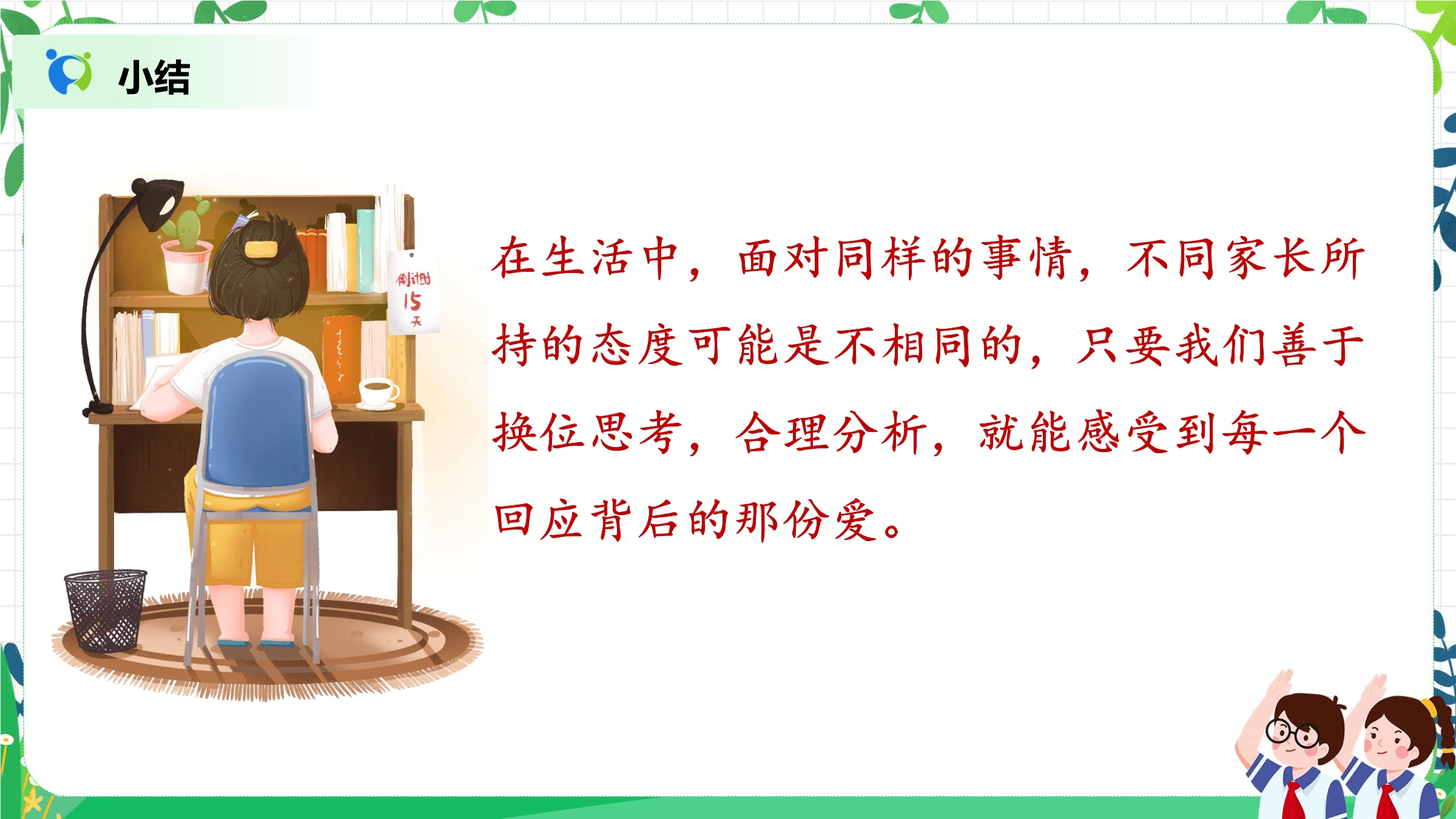 小结

倒计时
15
天

在生活中，面对同样的事情，不同家长所持的态度可能是不相同的，只要我们善于换位思考，合理分析，就能感受到每一个回应背后的那份爱。